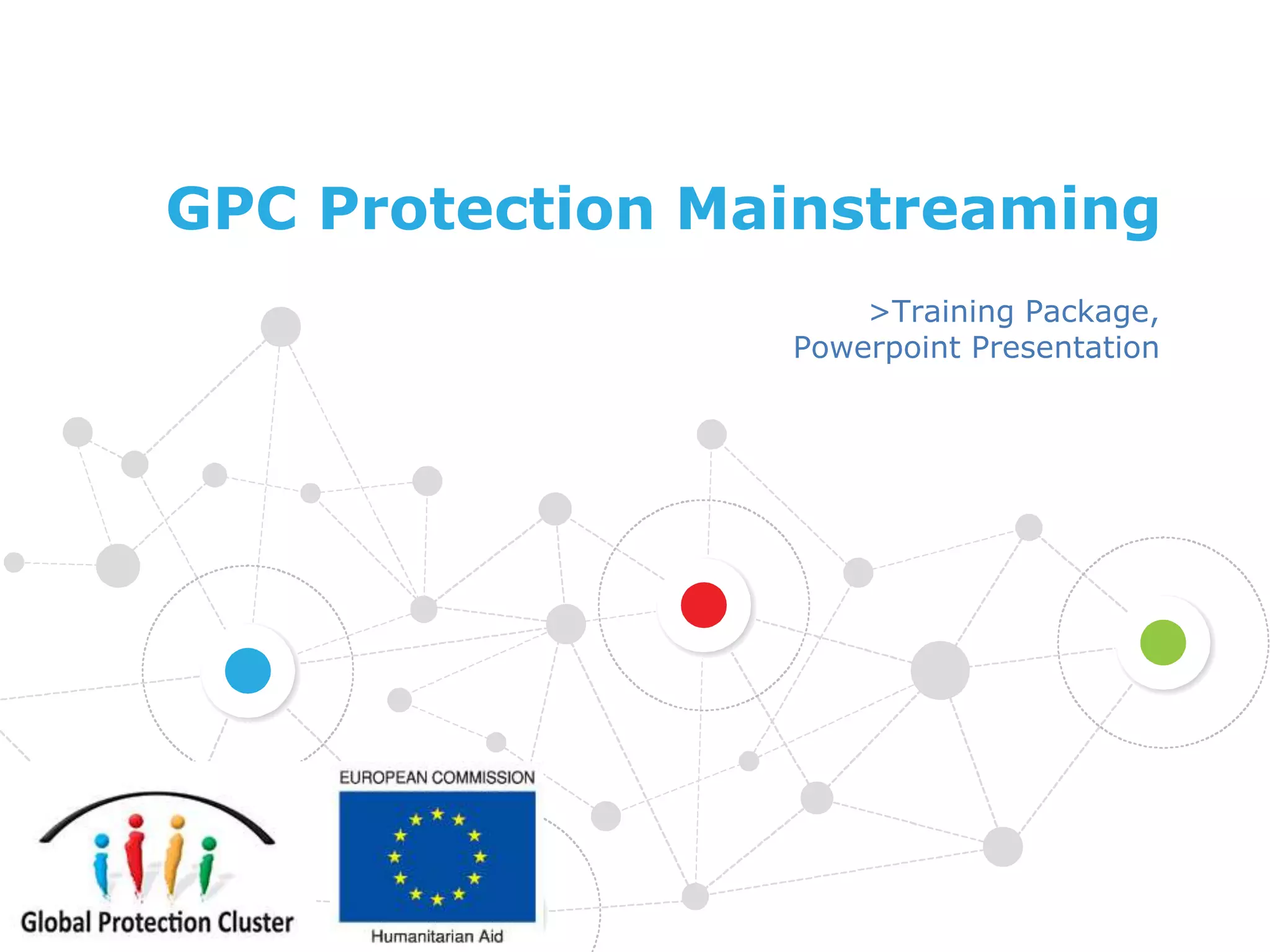 GPC Protection Mainstreaming

>Training Package, Powerpoint Presentation

Global Protection Cluster

EUROPEAN COMMISSION

Humanitarian Aid